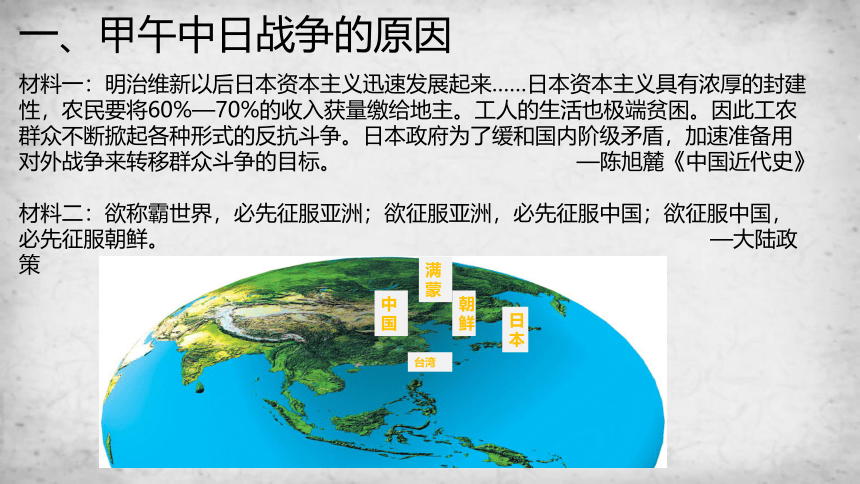 一、甲午中日战争的原因

材料一：明治维新以后日本资本主义迅速发展起来……日本资本主义具有浓厚的封建性，农民要将60%—70%的收入获量缴给地主。工人的生活也极端贫困。因此工农群众不断掀起各种形式的反抗斗争。日本政府为了缓和国内阶级矛盾，加速准备用对外战争来转移群众斗争的目标。 —陈旭麓《中国近代史》

材料二：欲称霸世界，必先征服亚洲；欲征服亚洲，必先征服中国；欲征服中国，必先征服朝鲜。 —大陆政策

满蒙

中国

朝鲜

日本

台湾